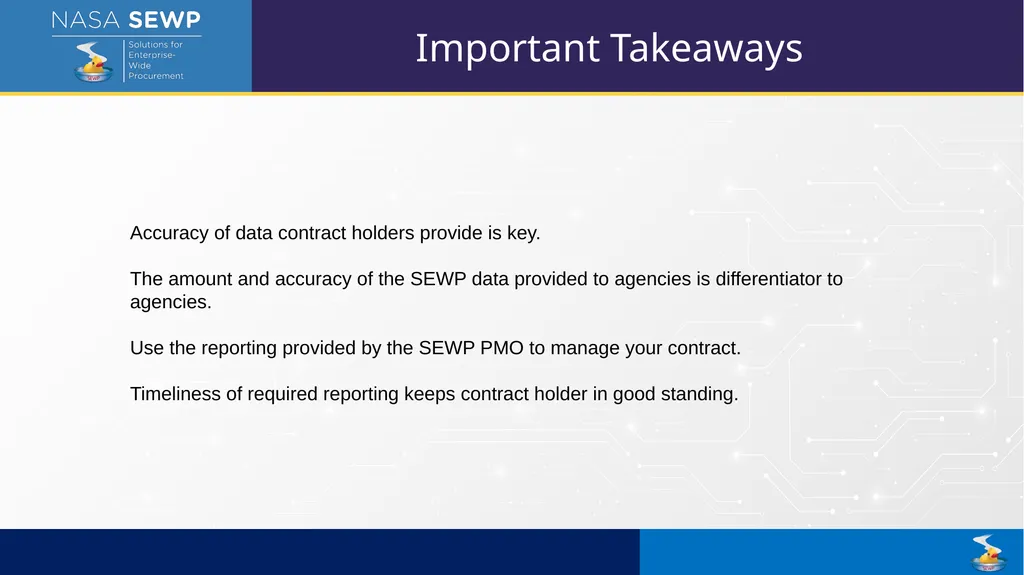 NASA SEWP
Solutions for Enterprise-Wide Procurement

Important Takeaways

Accuracy of data contract holders provide is key.

The amount and accuracy of the SEWP data provided to agencies is differentiator to agencies.

Use the reporting provided by the SEWP PMO to manage your contract.

Timeliness of required reporting keeps contract holder in good standing.